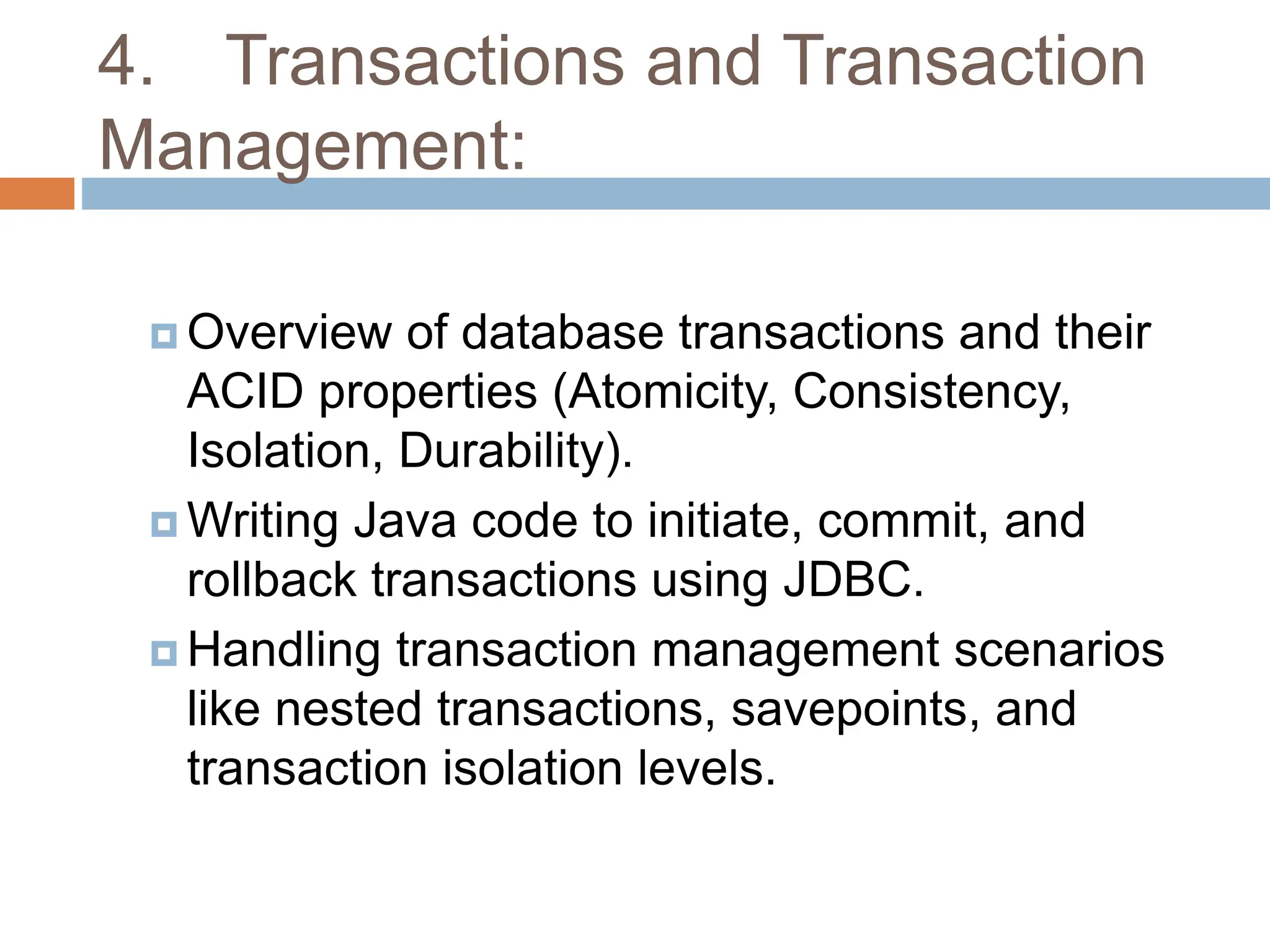 4. Transactions and Transaction Management:

Overview of database transactions and their ACID properties (Atomicity, Consistency, Isolation, Durability).

Writing Java code to initiate, commit, and rollback transactions using JDBC.

Handling transaction management scenarios like nested transactions, savepoints, and transaction isolation levels.